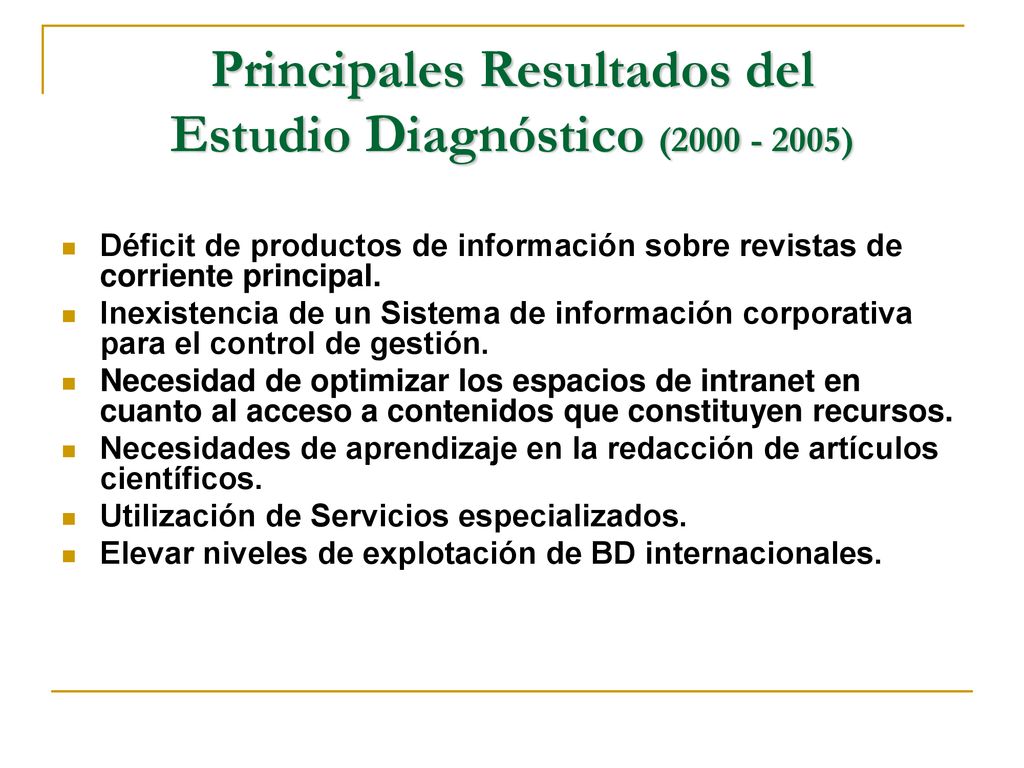 Principales Resultados del Estudio Diagnóstico (2000 - 2005)

Déficit de productos de información sobre revistas de corriente principal.
Inexistencia de un Sistema de información corporativa para el control de gestión.
Necesidad de optimizar los espacios de intranet en cuanto al acceso a contenidos que constituyen recursos.
Necesidades de aprendizaje en la redacción de artículos científicos.
Utilización de Servicios especializados.
Elevar niveles de explotación de BD internacionales.